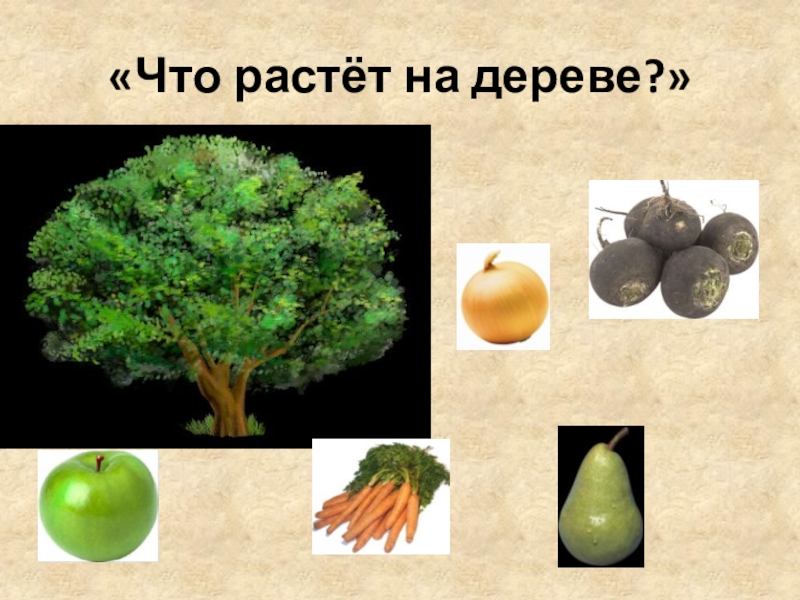 «Что растёт на дереве?»